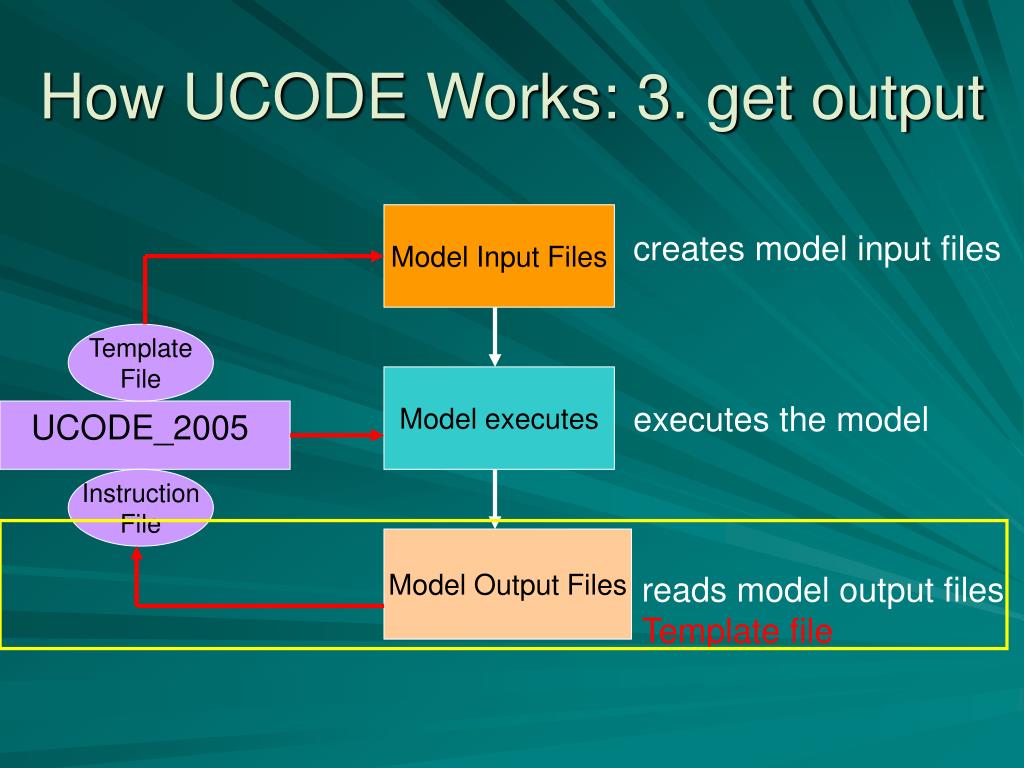 How UCODE Works: 3. get output

Template File

UCODE_2005

Instruction File

Model Input Files

creates model input files

Model executes

executes the model

Model Output Files

reads model output files
Template file